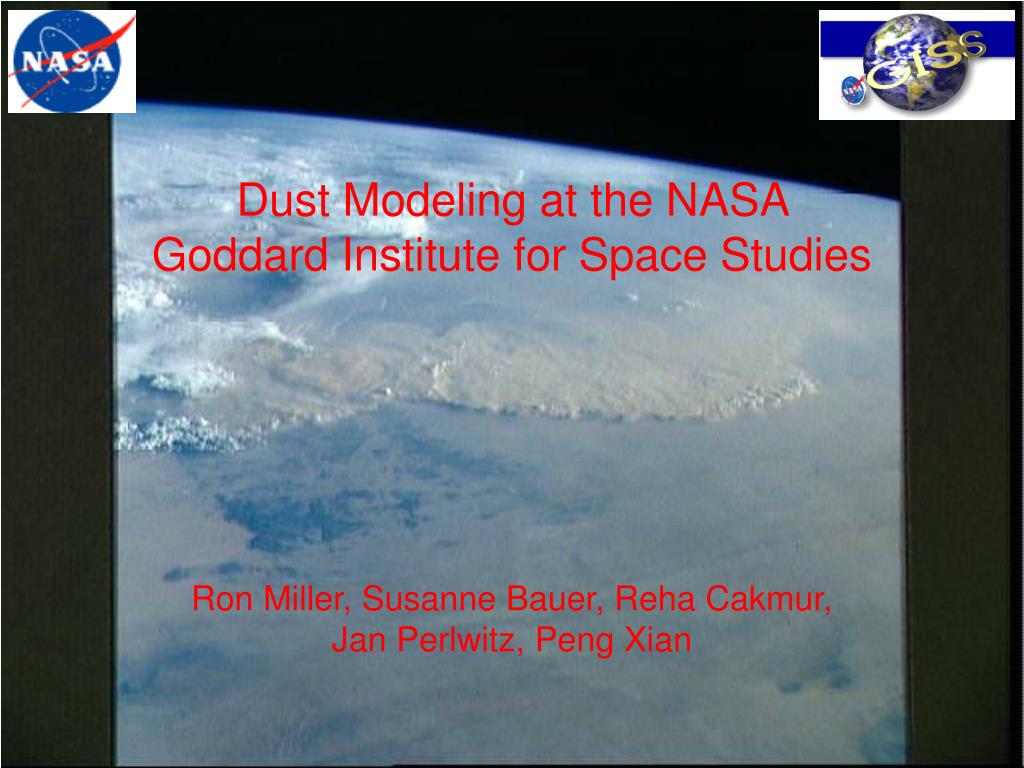 NASA

NASA GISS

Dust Modeling at the NASA Goddard Institute for Space Studies

Ron Miller, Susanne Bauer, Reha Cakmur, Jan Perlwitz, Peng Xian